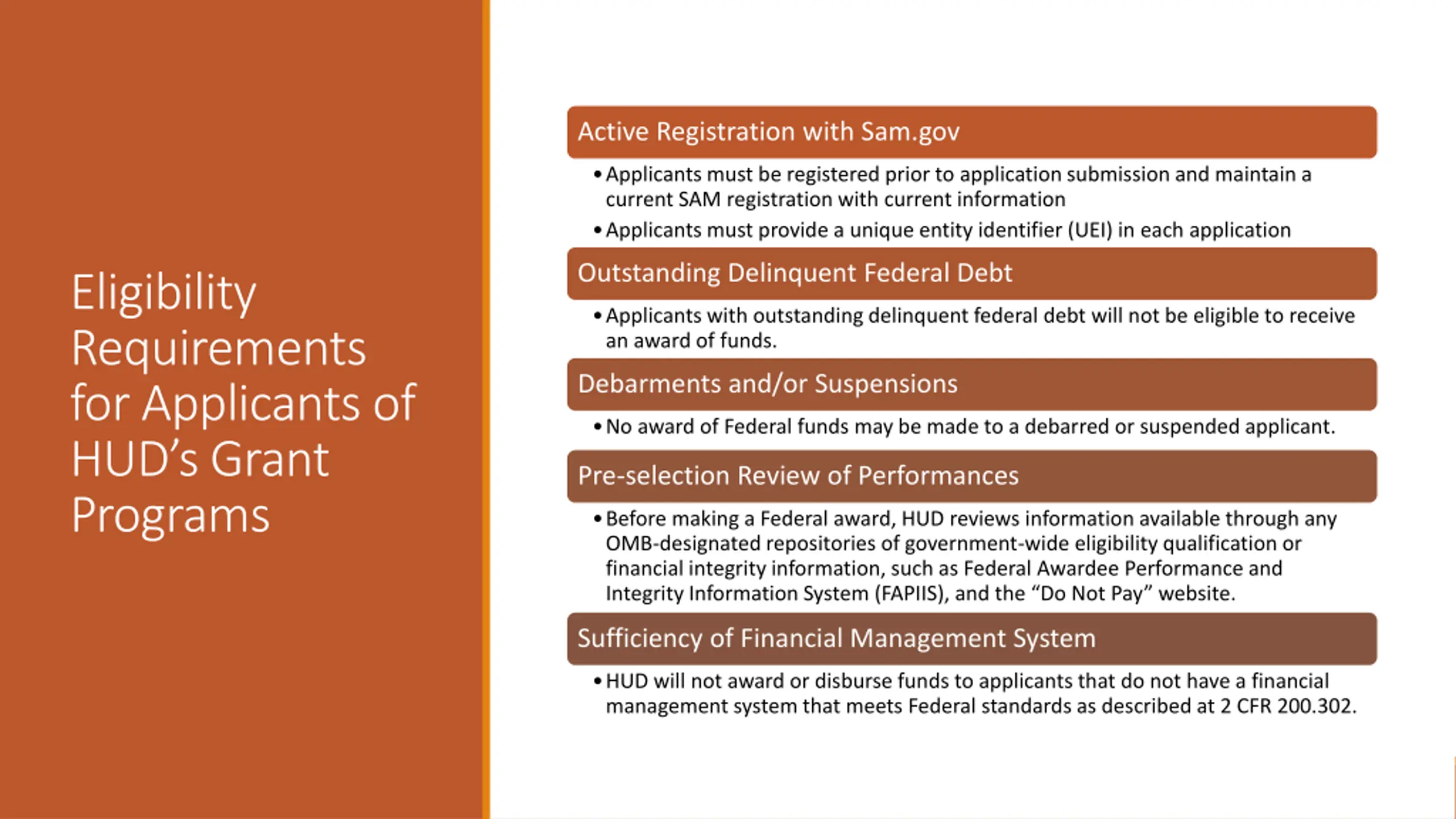 Eligibility Requirements for Applicants of HUD's Grant Programs

Active Registration with Sam.gov

• Applicants must be registered prior to application submission and maintain a current SAM registration with current information

• Applicants must provide a unique entity identifier (UEI) in each application

Outstanding Delinquent Federal Debt

• Applicants with outstanding delinquent federal debt will not be eligible to receive an award of funds.

Debarments and/or Suspensions

• No award of Federal funds may be made to a debarred or suspended applicant.

Pre-selection Review of Performances

• Before making a Federal award, HUD reviews information available through any OMB-designated repositories of government-wide eligibility qualification or financial integrity information, such as Federal Awardee Performance and Integrity Information System (FAPIIS), and the "Do Not Pay" website.

Sufficiency of Financial Management System

• HUD will not award or disburse funds to applicants that do not have a financial management system that meets Federal standards as described at 2 CFR 200.302.